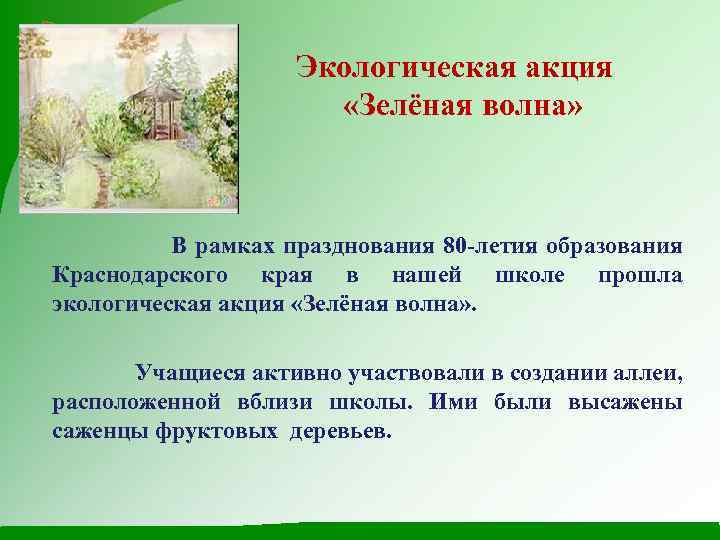 Экологическая акция «Зелёная волна»

В рамках празднования 80-летия образования Краснодарского края в нашей школе прошла экологическая акция «Зелёная волна».

Учащиеся активно участвовали в создании аллеи, расположенной вблизи школы. Ими были высажены саженцы фруктовых деревьев.